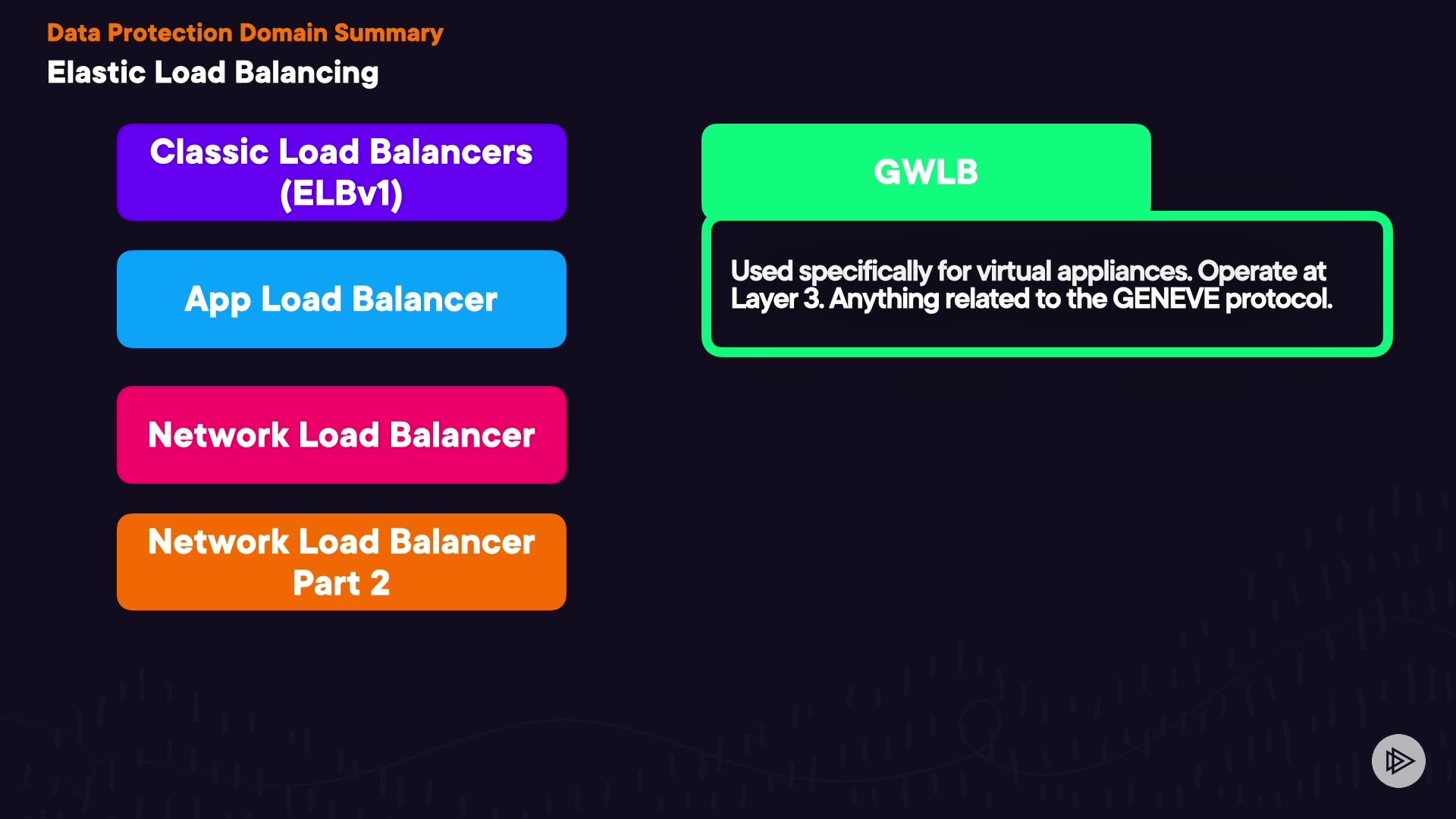 Data Protection Domain Summary

Elastic Load Balancing

Classic Load Balancers (ELBv1)

App Load Balancer

Network Load Balancer

Network Load Balancer Part 2

GWLB

Used specifically for virtual appliances. Operate at Layer 3. Anything related to the GENEVE protocol.